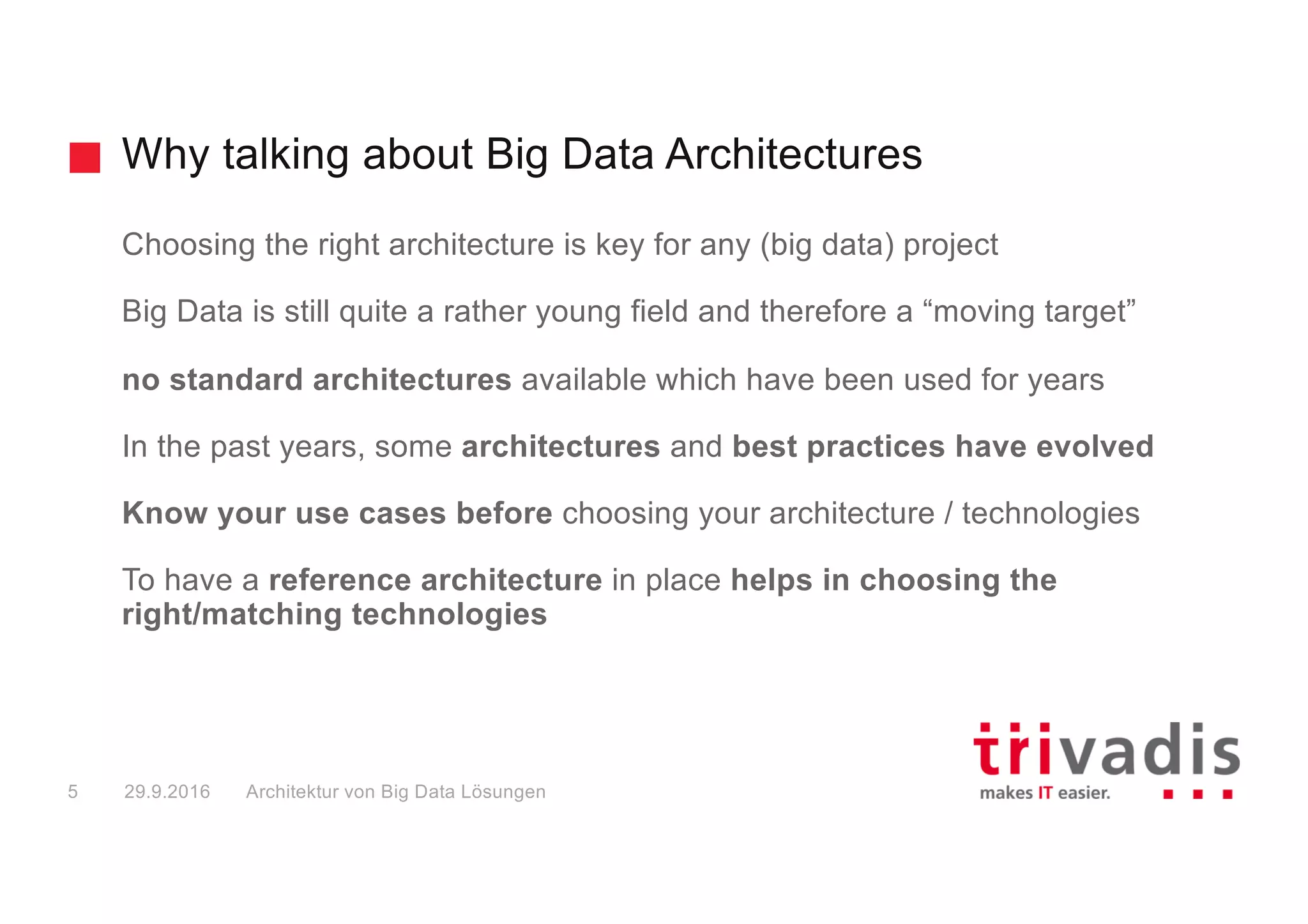 Why talking about Big Data Architectures

Choosing the right architecture is key for any (big data) project

Big Data is still quite a rather young field and therefore a “moving target”

no standard architectures available which have been used for years

In the past years, some architectures and best practices have evolved

Know your use cases before choosing your architecture / technologies

To have a reference architecture in place helps in choosing the right/matching technologies

5 29.9.2016 Architektur von Big Data Lösungen

trivadis
makes IT easier.